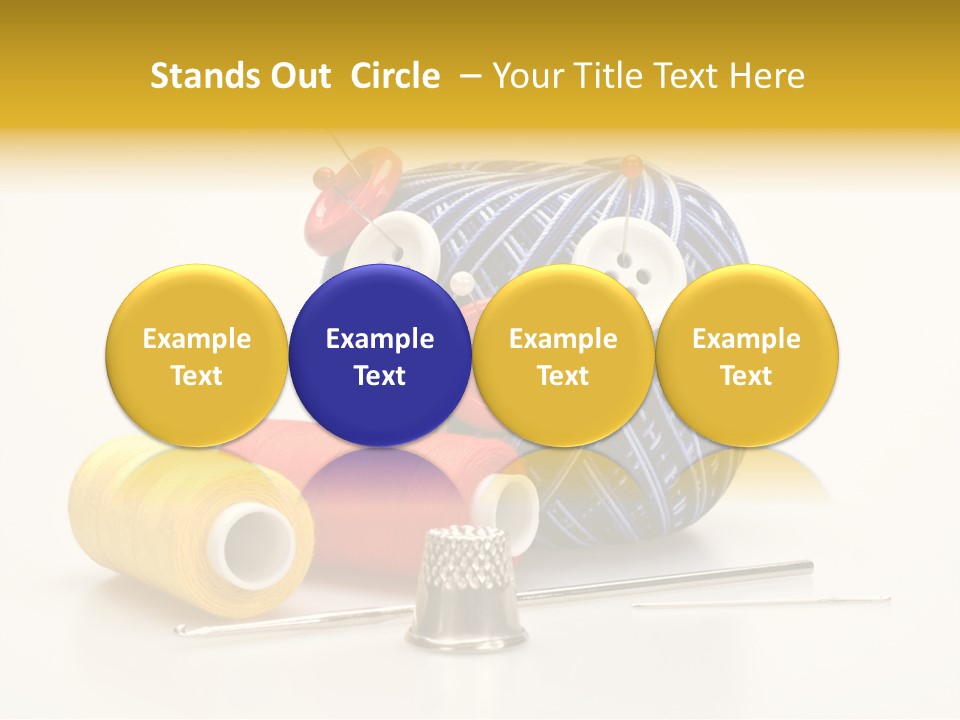 Stands Out Circle – Your Title Text Here

Example Text

Example Text

Example Text

Example Text